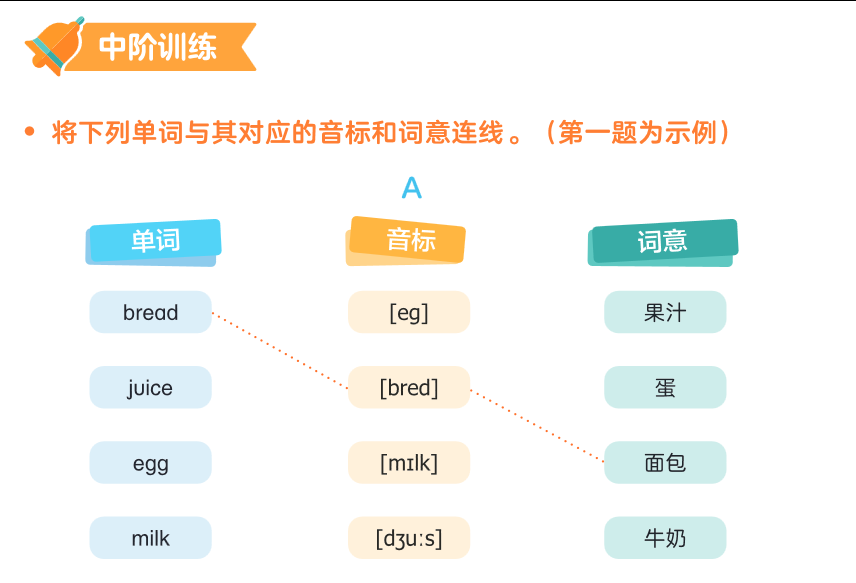 中阶训练

• 将下列单词与其对应的音标和词意连线。（第一题为示例）

A

| 单词 | 音标 | 词意 |
|---|---|---|
| bread | [eg] | 果汁 |
| juice | [bred] | 蛋 |
| egg | [mɪlk] | 面包 |
| milk | [dʒuːs] | 牛奶 |